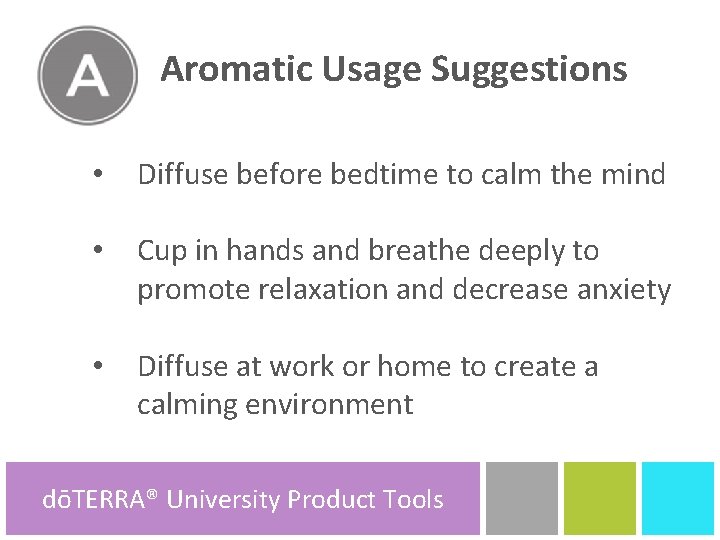 A

Aromatic Usage Suggestions

• Diffuse before bedtime to calm the mind

• Cup in hands and breathe deeply to promote relaxation and decrease anxiety

• Diffuse at work or home to create a calming environment

dōTERRA® University Product Tools